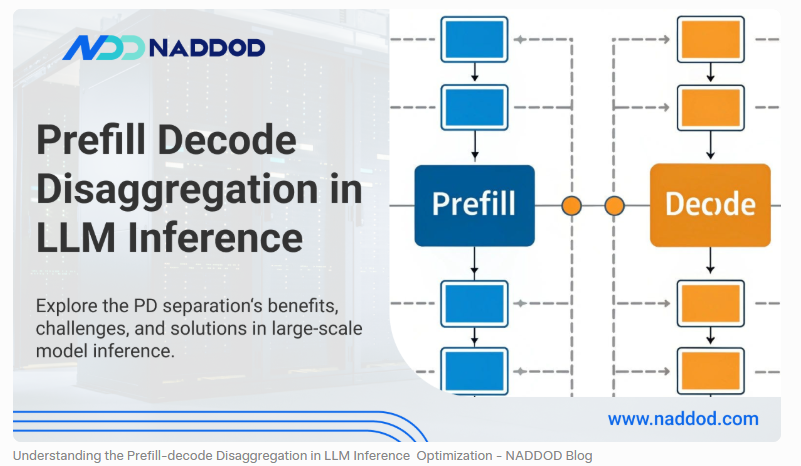 NADDOD

Prefill Decode Disaggregation in LLM Inference

Explore the PD separation's benefits, challenges, and solutions in large-scale model inference.

Prefill

Decode

www.naddod.com

Understanding the Prefill-decode Disaggregation in LLM Inference Optimization - NADDOD Blog